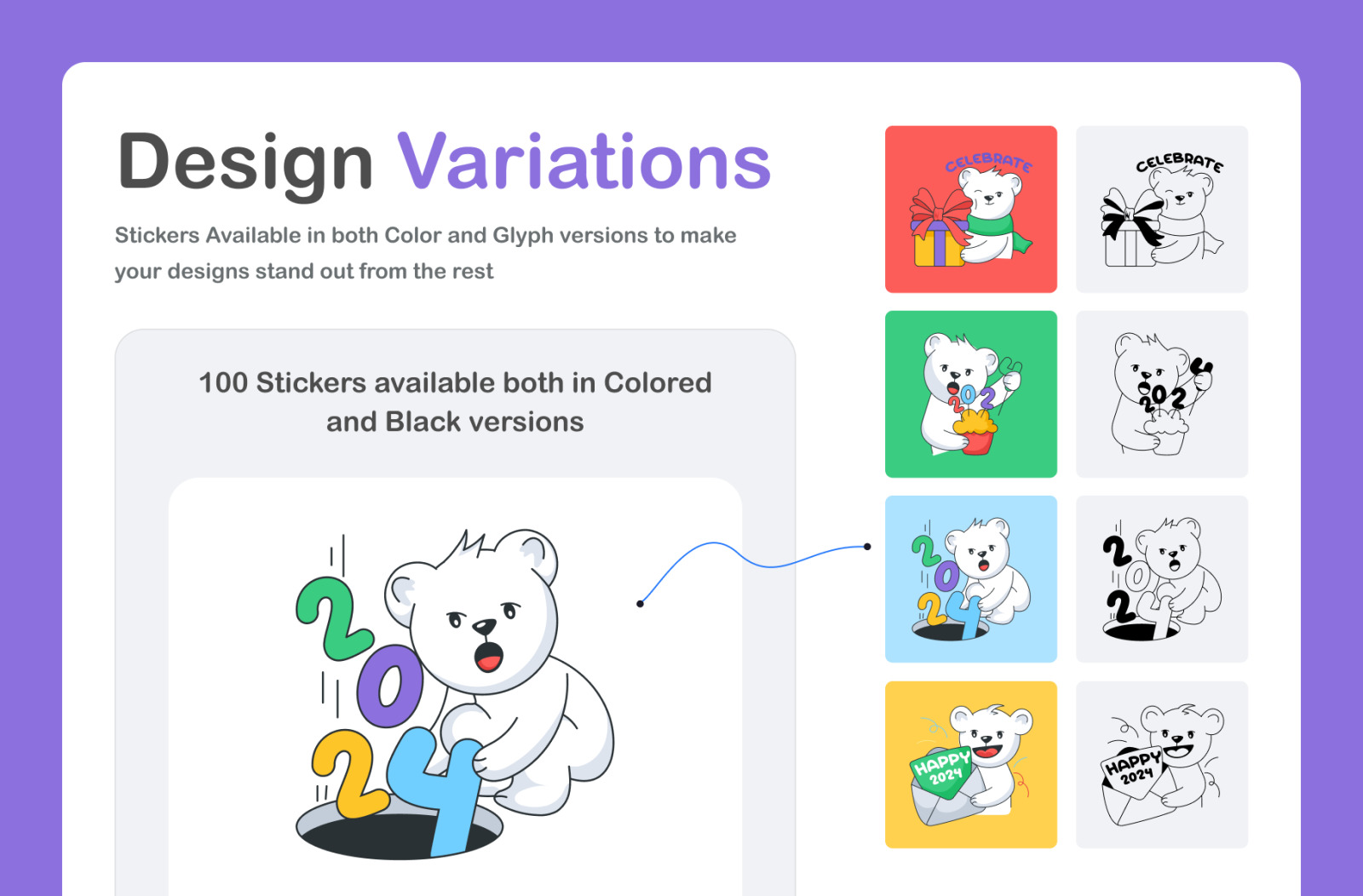 Design Variations

Stickers Available in both Color and Glyph versions to make your designs stand out from the rest

100 Stickers available both in Colored and Black versions

2024

CELEBRATE

CELEBRATE

2024

2024

2024

2024

HAPPY 2024

HAPPY 2024